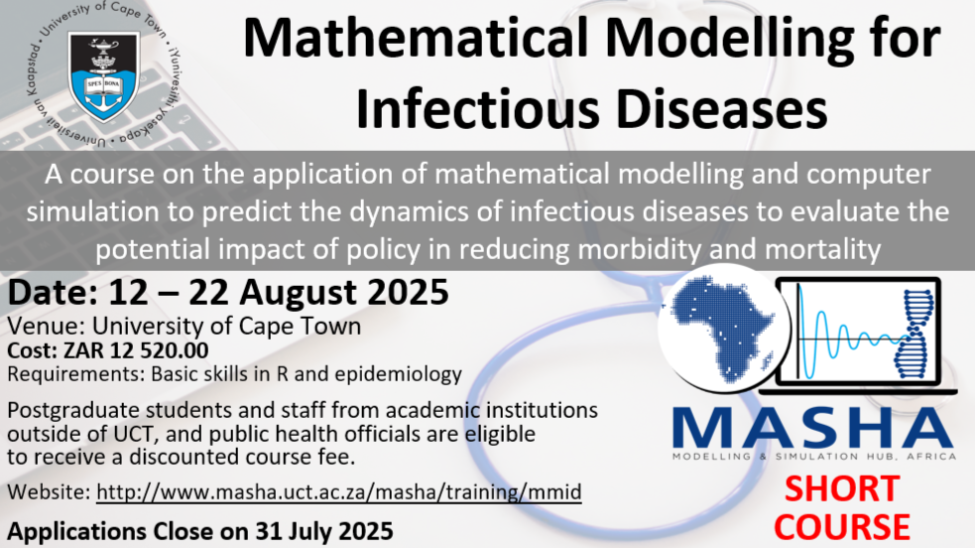 University of Cape Town · iYunivesithi yaseKapa · Universiteit van Kaapstad

SPES BONA

Mathematical Modelling for Infectious Diseases

A course on the application of mathematical modelling and computer simulation to predict the dynamics of infectious diseases to evaluate the potential impact of policy in reducing morbidity and mortality

Date: 12 – 22 August 2025
Venue: University of Cape Town
Cost: ZAR 12 520.00
Requirements: Basic skills in R and epidemiology

Postgraduate students and staff from academic institutions outside of UCT, and public health officials are eligible to receive a discounted course fee.

Website: http://www.masha.uct.ac.za/masha/training/mmid

Applications Close on 31 July 2025

MASHA
MODELLING & SIMULATION HUB, AFRICA

SHORT COURSE